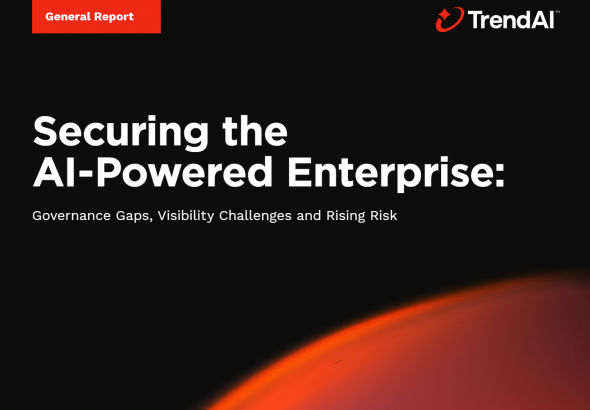 General Report

TrendAI™

Securing the AI-Powered Enterprise:

Governance Gaps, Visibility Challenges and Rising Risk